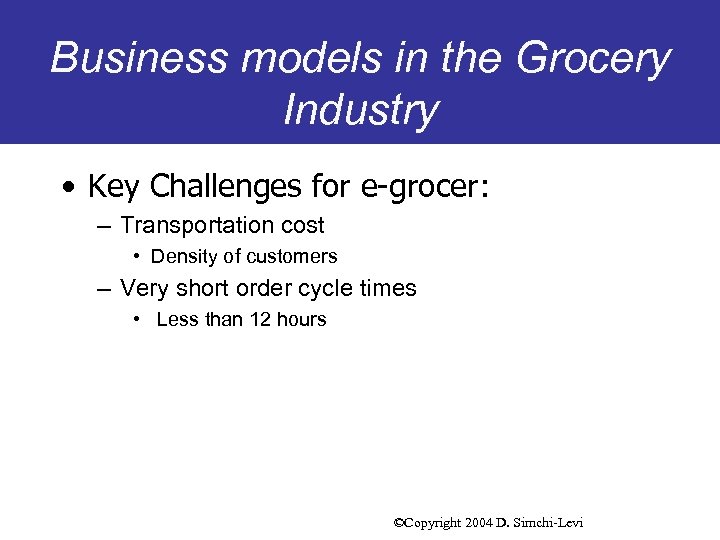 Business models in the Grocery Industry

• Key Challenges for e-grocer:
– Transportation cost
• Density of customers
– Very short order cycle times
• Less than 12 hours

©Copyright 2004 D. Simchi-Levi